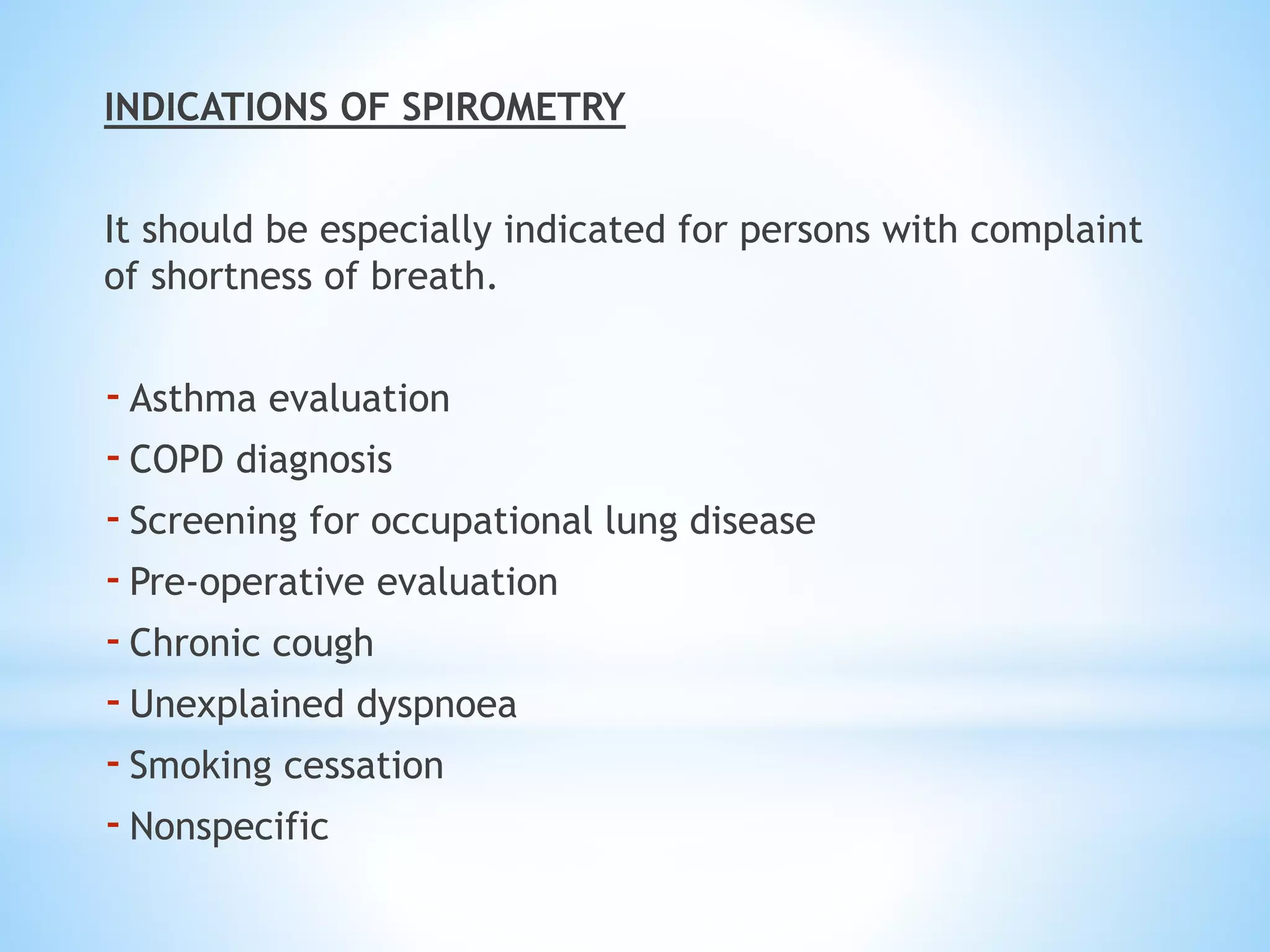 INDICATIONS OF SPIROMETRY

It should be especially indicated for persons with complaint of shortness of breath.

- Asthma evaluation
- COPD diagnosis
- Screening for occupational lung disease
- Pre-operative evaluation
- Chronic cough
- Unexplained dyspnoea
- Smoking cessation
- Nonspecific